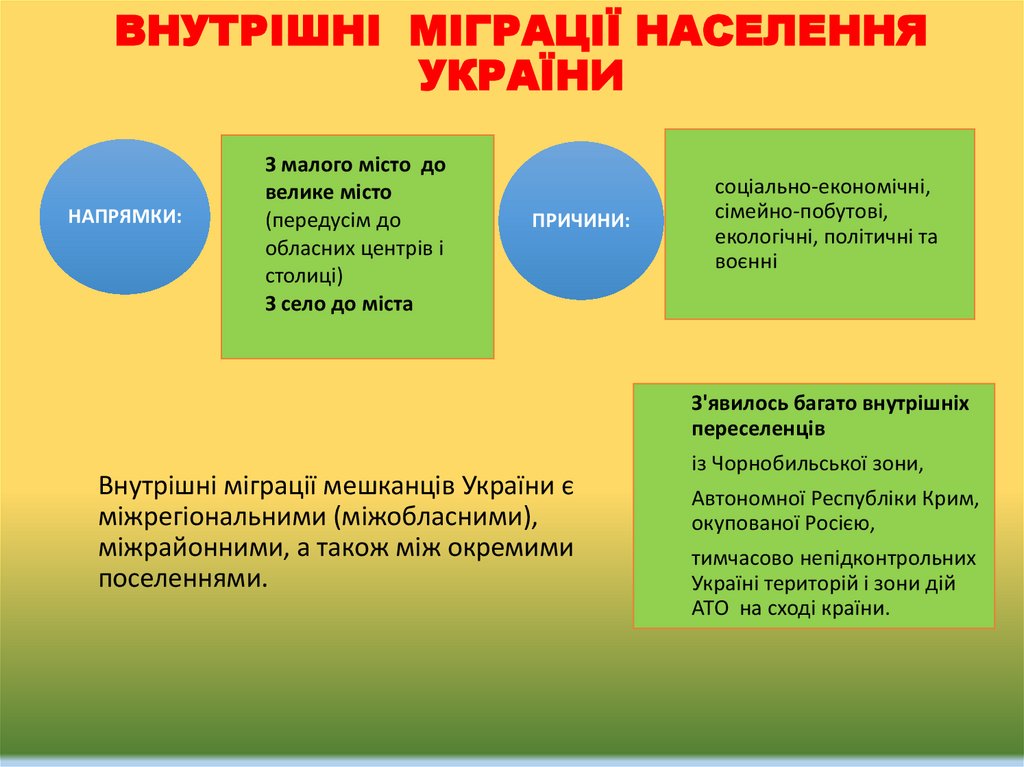 ВНУТРІШНІ МІГРАЦІЇ НАСЕЛЕННЯ УКРАЇНИ

НАПРЯМКИ:

З малого місто до велике місто (передусім до обласних центрів і столиці)
З село до міста

ПРИЧИНИ:

соціально-економічні, сімейно-побутові, екологічні, політичні та воєнні

З'явилось багато внутрішніх переселенців

із Чорнобильської зони,

Автономної Республіки Крим, окупованої Росією,

тимчасово непідконтрольних Україні територій і зони дій АТО на сході країни.

Внутрішні міграції мешканців України є міжрегіональними (міжобласними), міжрайонними, а також між окремими поселеннями.